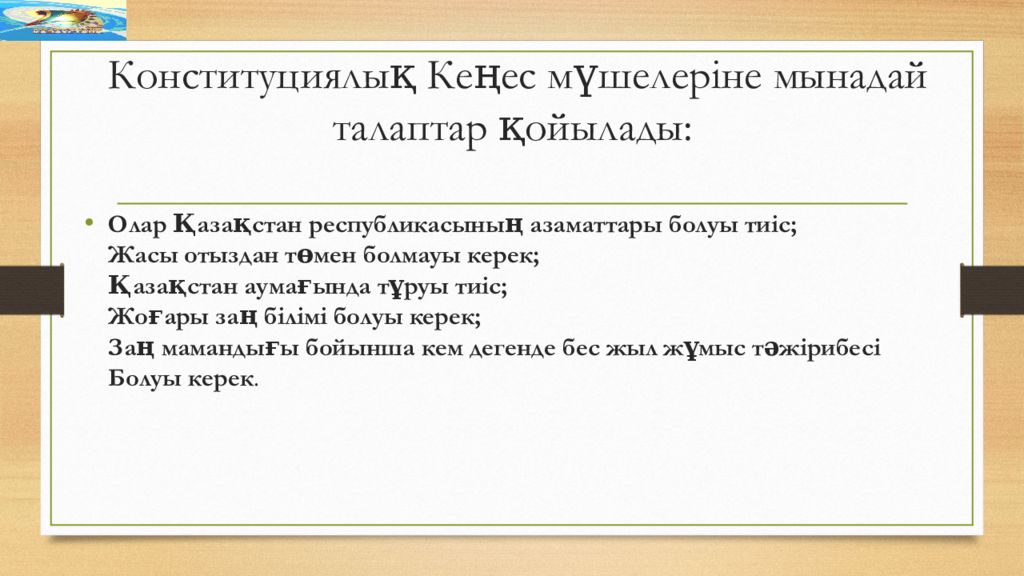 Конституциялық Кеңес мүшелеріне мынадай талаптар қойылады:

• Олар Қазақстан республикасының азаматтары болуы тиіс;
Жасы отыздан төмен болмауы керек;
Қазақстан аумағында тұруы тиіс;
Жоғары заң білімі болуы керек;
Заң мамандығы бойынша кем дегенде бес жыл жұмыс тәжірибесі Болуы керек.